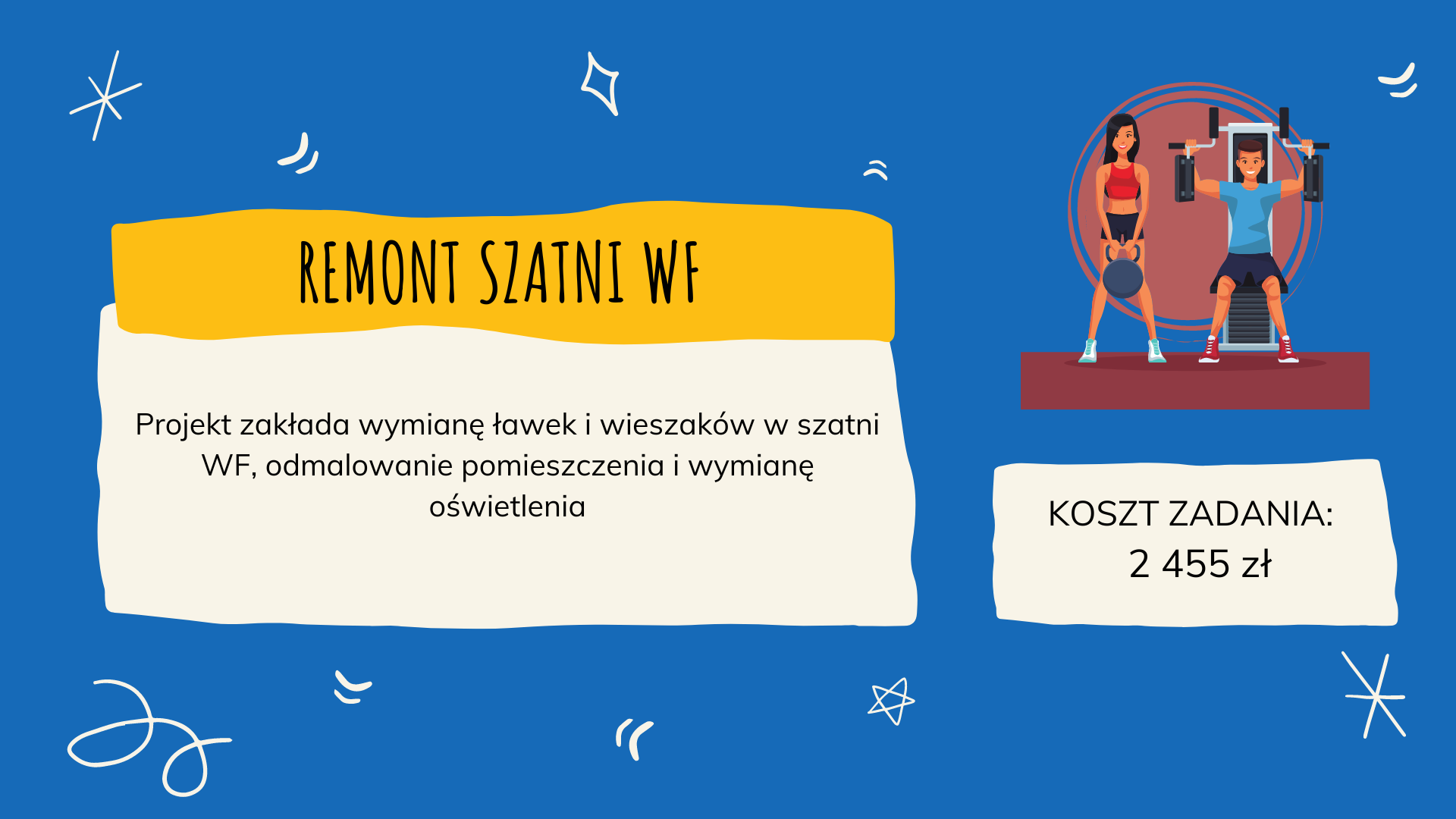 REMONT SZATNI WF

Projekt zakłada wymianę ławek i wieszaków w szatni WF, odmalowanie pomieszczenia i wymianę oświetlenia

KOSZT ZADANIA:
2 455 zł